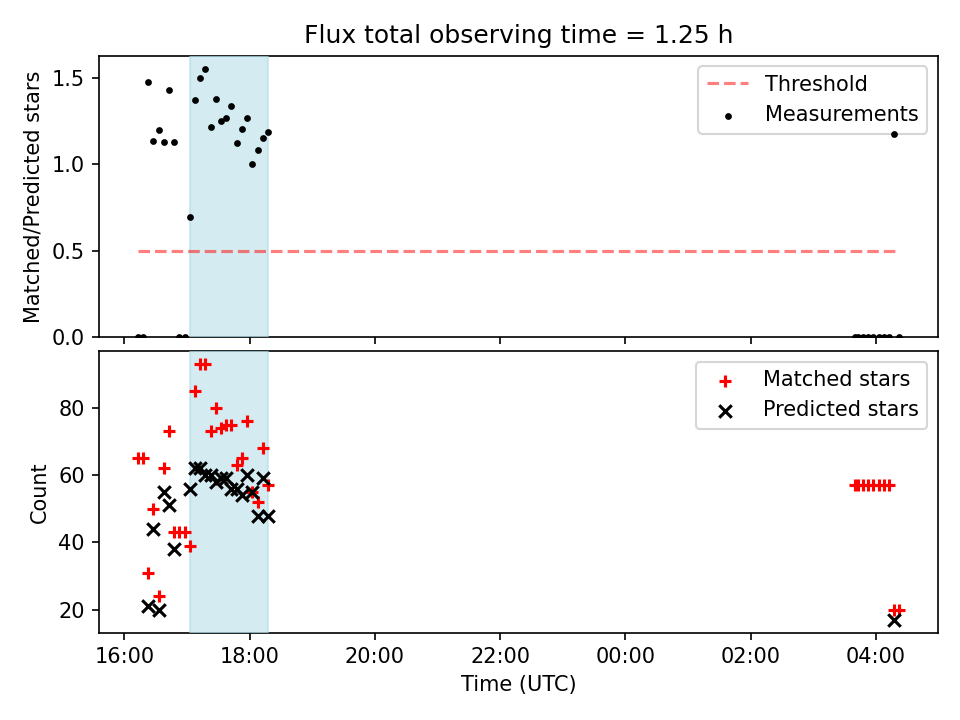 Flux total observing time = 1.25 h

Matched/Predicted stars

1.5
1.0
0.5
0.0

Threshold
Measurements

Count

80
60
40
20

Matched stars
Predicted stars

16:00
18:00
20:00
22:00
00:00
02:00
04:00

Time (UTC)